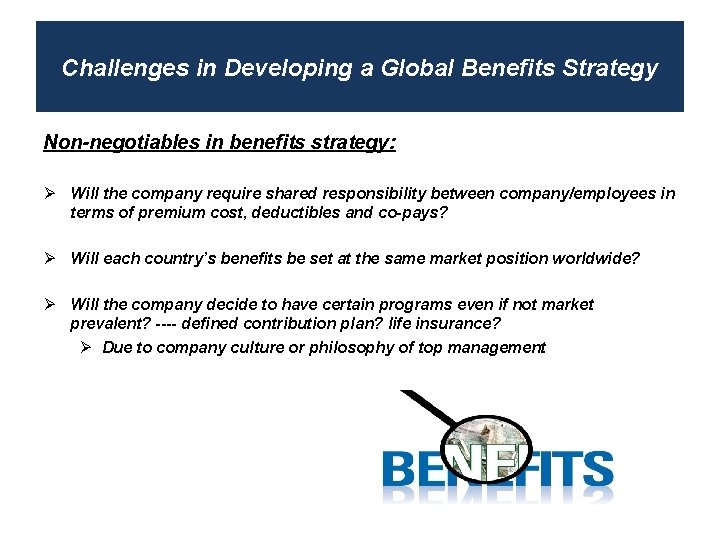 Challenges in Developing a Global Benefits Strategy

Non-negotiables in benefits strategy:

➢ Will the company require shared responsibility between company/employees in terms of premium cost, deductibles and co-pays?

➢ Will each country's benefits be set at the same market position worldwide?

➢ Will the company decide to have certain programs even if not market prevalent? ---- defined contribution plan? life insurance?

➢ Due to company culture or philosophy of top management

BENEFITS